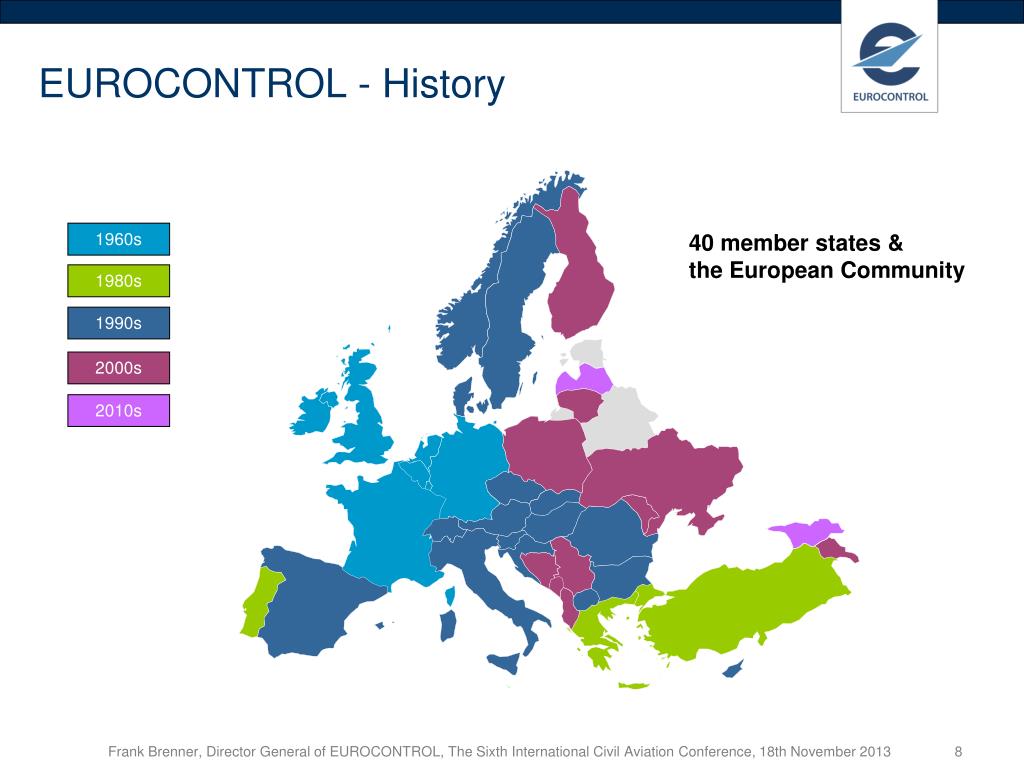 EUROCONTROL - History

EUROCONTROL

1960s

1980s

1990s

2000s

2010s

40 member states & the European Community

Frank Brenner, Director General of EUROCONTROL, The Sixth International Civil Aviation Conference, 18th November 2013

8